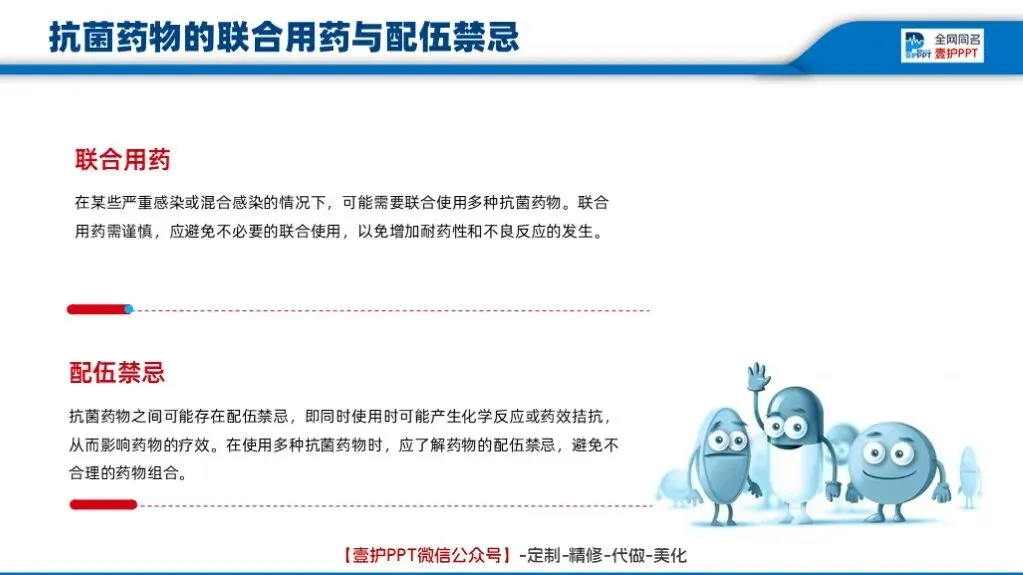 抗菌药物的联合用药与配伍禁忌

全网同名
壹护PPT

联合用药

在某些严重感染或混合感染的情况下，可能需要联合使用多种抗菌药物。联合用药需谨慎，应避免不必要的联合使用，以免增加耐药性和不良反应的发生。

配伍禁忌

抗菌药物之间可能存在配伍禁忌，即同时使用时可能产生化学反应或药效拮抗，从而影响药物的疗效。在使用多种抗菌药物时，应了解药物的配伍禁忌，避免不合理的药物组合。

【壹护PPT微信公众号】-定制-精修-代做-美化